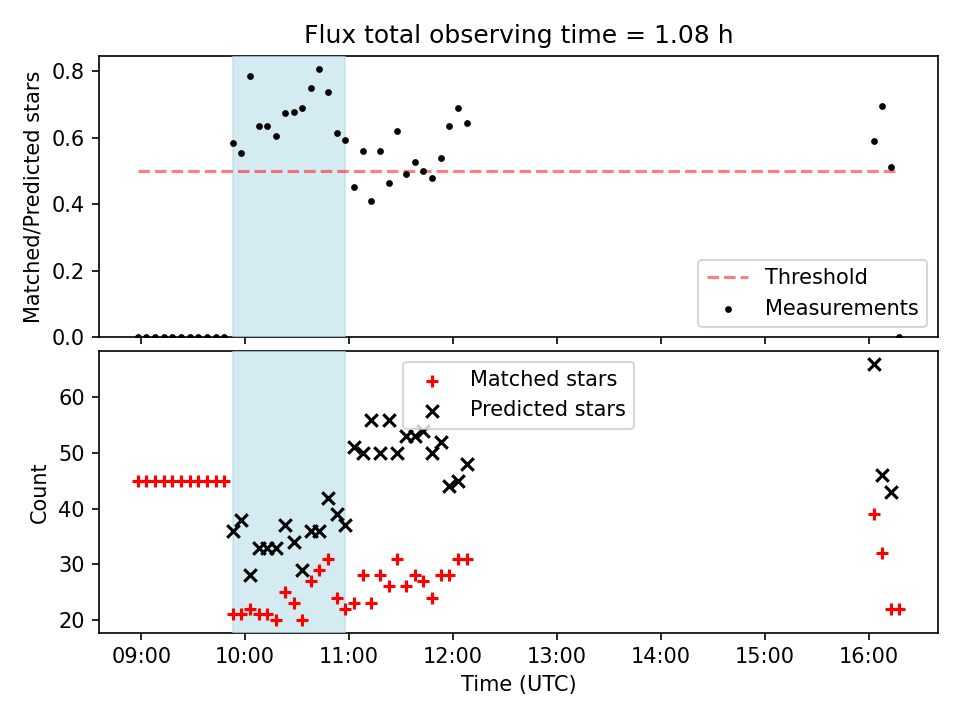 Flux total observing time = 1.08 h

Matched/Predicted stars

0.8
0.6
0.4
0.2
0.0

Threshold
Measurements

Count

60
50
40
30
20

Matched stars
Predicted stars

09:00 10:00 11:00 12:00 13:00 14:00 15:00 16:00

Time (UTC)